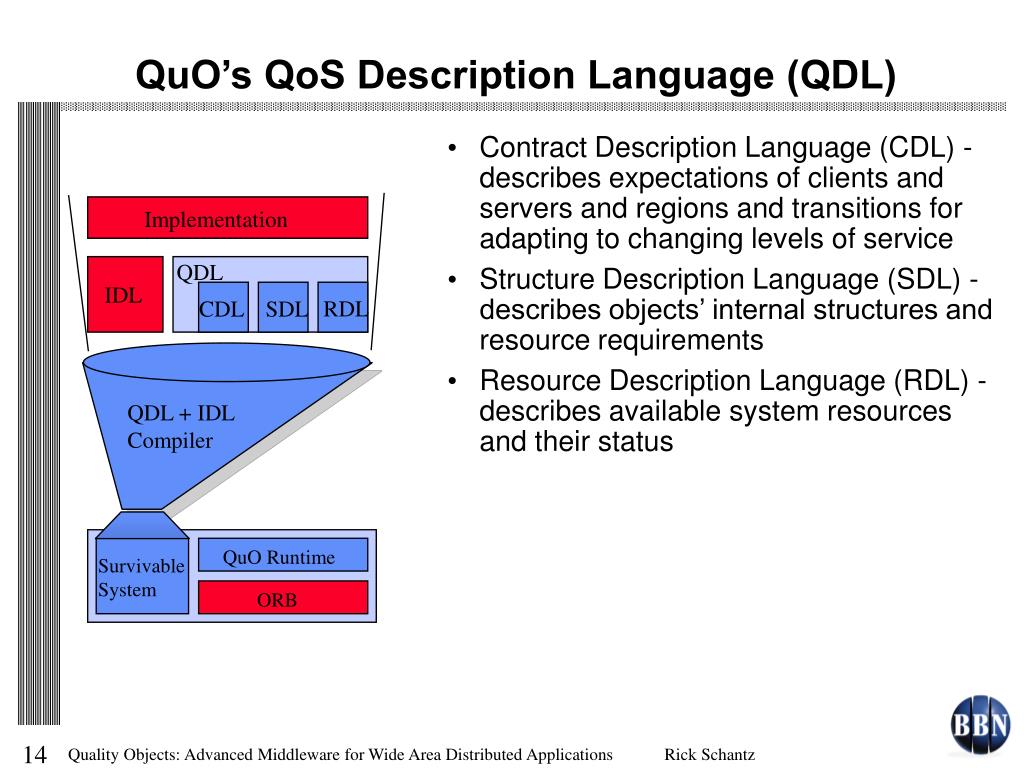 QuO's QoS Description Language (QDL)

Implementation

IDL

QDL

CDL SDL RDL

QDL + IDL Compiler

Survivable System

QuO Runtime

ORB

• Contract Description Language (CDL) - describes expectations of clients and servers and regions and transitions for adapting to changing levels of service
• Structure Description Language (SDL) - describes objects' internal structures and resource requirements
• Resource Description Language (RDL) - describes available system resources and their status

BBN

14 Quality Objects: Advanced Middleware for Wide Area Distributed Applications Rick Schantz